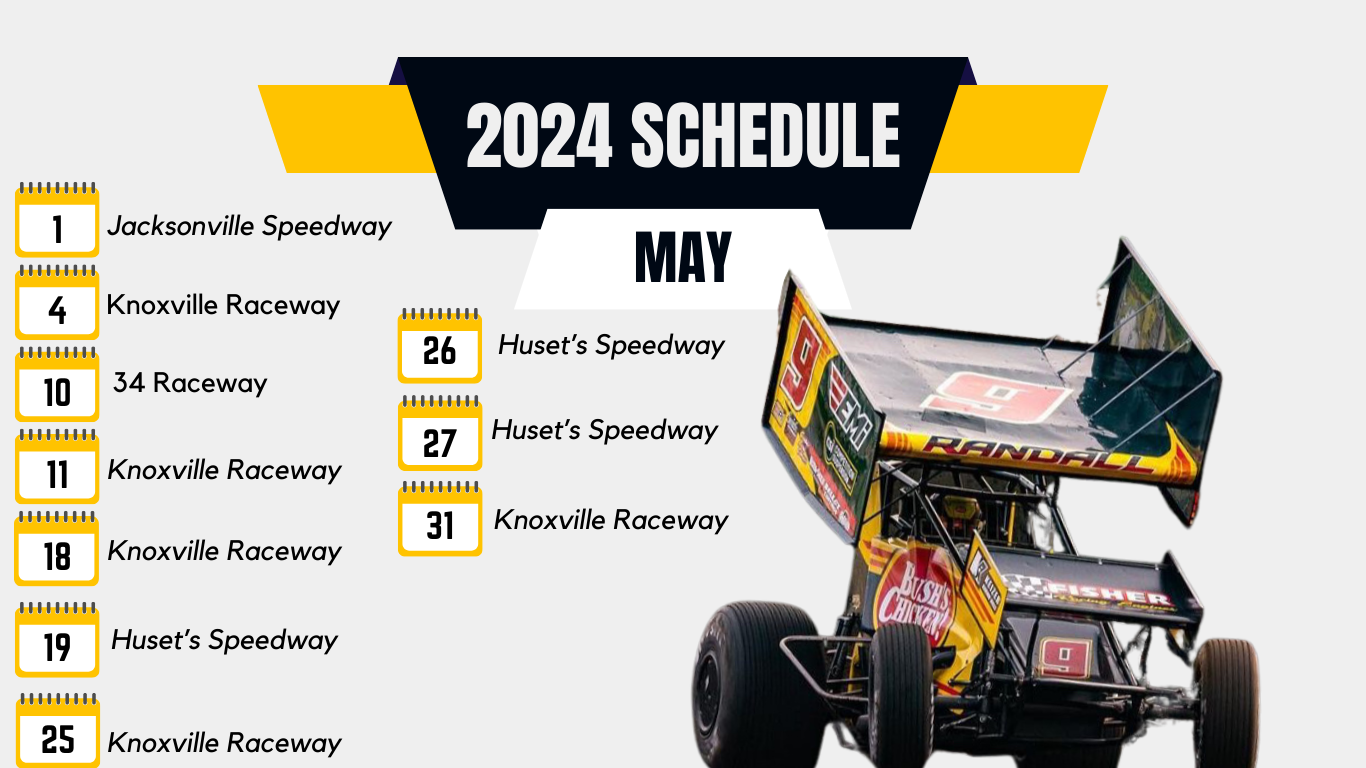 2024 SCHEDULE

MAY

1 Jacksonville Speedway

4 Knoxville Raceway

10 34 Raceway

11 Knoxville Raceway

18 Knoxville Raceway

19 Huset's Speedway

25 Knoxville Raceway

26 Huset's Speedway

27 Huset's Speedway

31 Knoxville Raceway

9 EMI 9 RANDALL BUSH'S CHICKEN FISHER 9